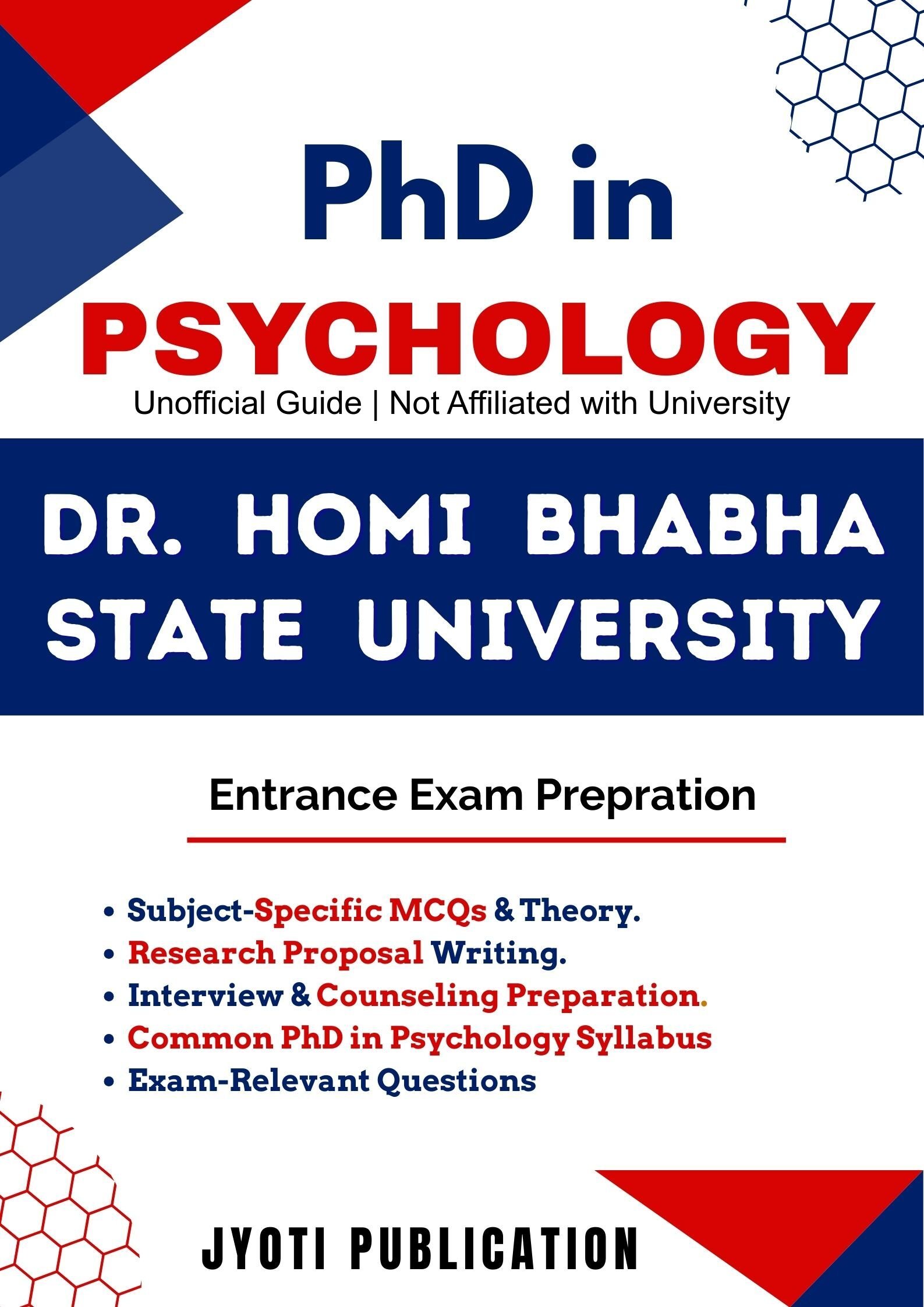 PhD in
PSYCHOLOGY
Unofficial Guide | Not Affiliated with University

DR. HOMI BHABHA
STATE UNIVERSITY

Entrance Exam Prepration

• Subject-Specific MCQs & Theory.
• Research Proposal Writing.
• Interview & Counseling Preparation.
• Common PhD in Psychology Syllabus
• Exam-Relevant Questions

JYOTI PUBLICATION